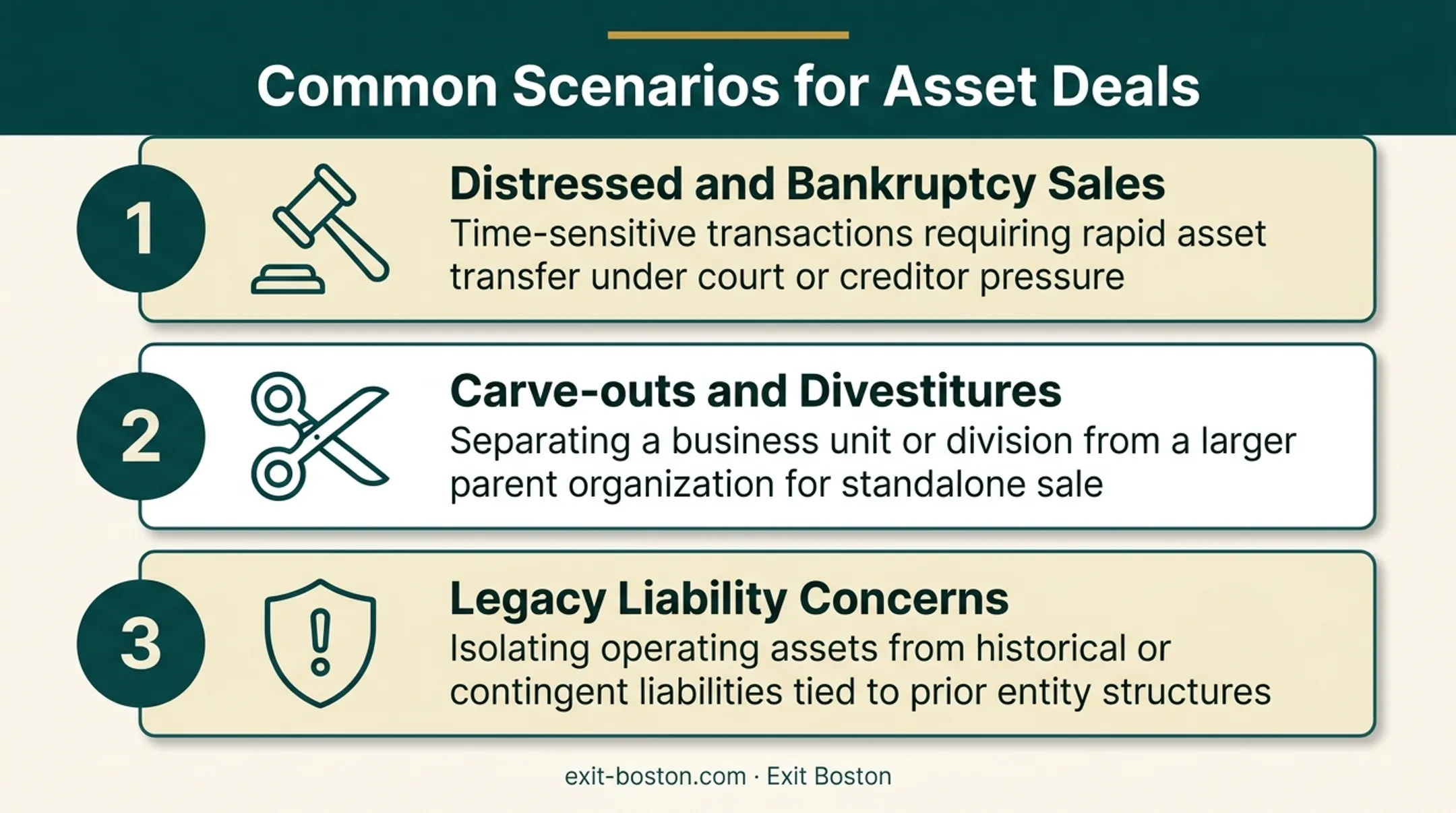 Common Scenarios for Asset Deals

1

Distressed and Bankruptcy Sales

Time-sensitive transactions requiring rapid asset transfer under court or creditor pressure

2

Carve-outs and Divestitures

Separating a business unit or division from a larger parent organization for standalone sale

3

Legacy Liability Concerns

Isolating operating assets from historical or contingent liabilities tied to prior entity structures

exit-boston.com · Exit Boston